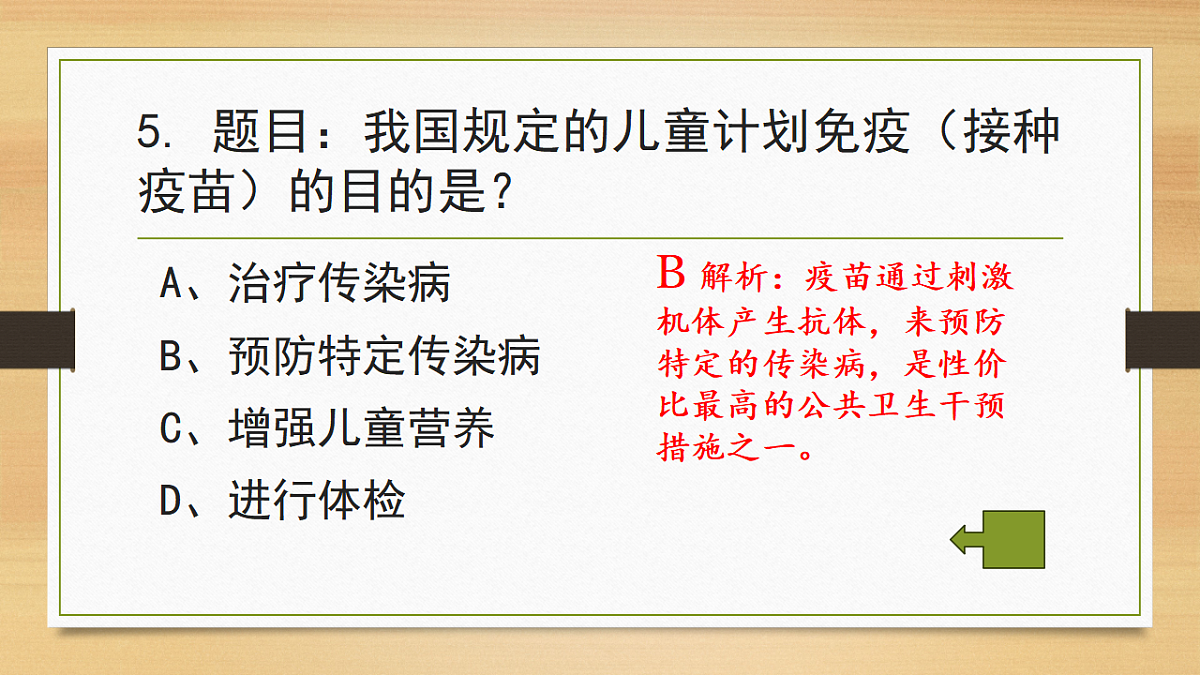 5. 题目：我国规定的儿童计划免疫（接种疫苗）的目的是？

A、治疗传染病

B、预防特定传染病

C、增强儿童营养

D、进行体检

B 解析：疫苗通过刺激机体产生抗体，来预防特定的传染病，是性价比最高的公共卫生干预措施之一。